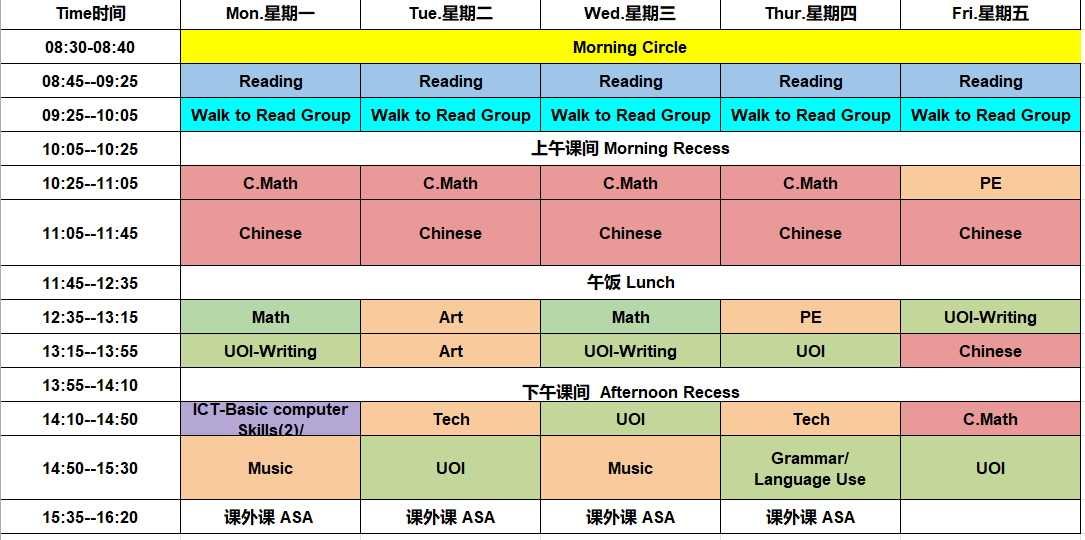 | Time时间 | Mon.星期一 | Tue.星期二 | Wed.星期三 | Thur.星期四 | Fri.星期五 |
|---|---|---|---|---|---|
| 08:30-08:40 | Morning Circle | | | | |
| 08:45--09:25 | Reading | Reading | Reading | Reading | Reading |
| 09:25--10:05 | Walk to Read Group | Walk to Read Group | Walk to Read Group | Walk to Read Group | Walk to Read Group |
| 10:05--10:25 | 上午课间 Morning Recess | | | | |
| 10:25--11:05 | C.Math | C.Math | C.Math | C.Math | PE |
| 11:05--11:45 | Chinese | Chinese | Chinese | Chinese | Chinese |
| 11:45--12:35 | 午饭 Lunch | | | | |
| 12:35--13:15 | Math | Art | Math | PE | UOI-Writing |
| 13:15--13:55 | UOI-Writing | Art | UOI-Writing | UOI | Chinese |
| 13:55--14:10 | 下午课间 Afternoon Recess | | | | |
| 14:10--14:50 | ICT-Basic computer Skills(2)/ | Tech | UOI | Tech | C.Math |
| 14:50--15:30 | Music | UOI | Music | Grammar/ Language Use | UOI |
| 15:35--16:20 | 课外课 ASA | 课外课 ASA | 课外课 ASA | 课外课 ASA | |